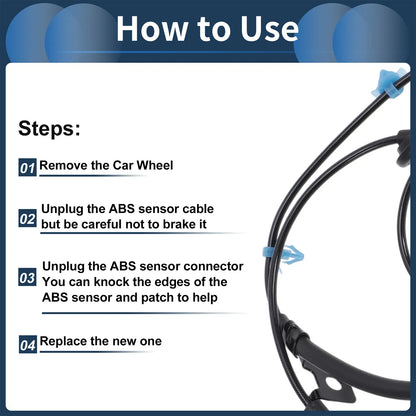 How to Use

Steps:

01 Remove the Car Wheel

02 Unplug the ABS sensor cable but be careful not to brake it

03 Unplug the ABS sensor connector You can knock the edges of the ABS sensor and patch to help

04 Replace the new one